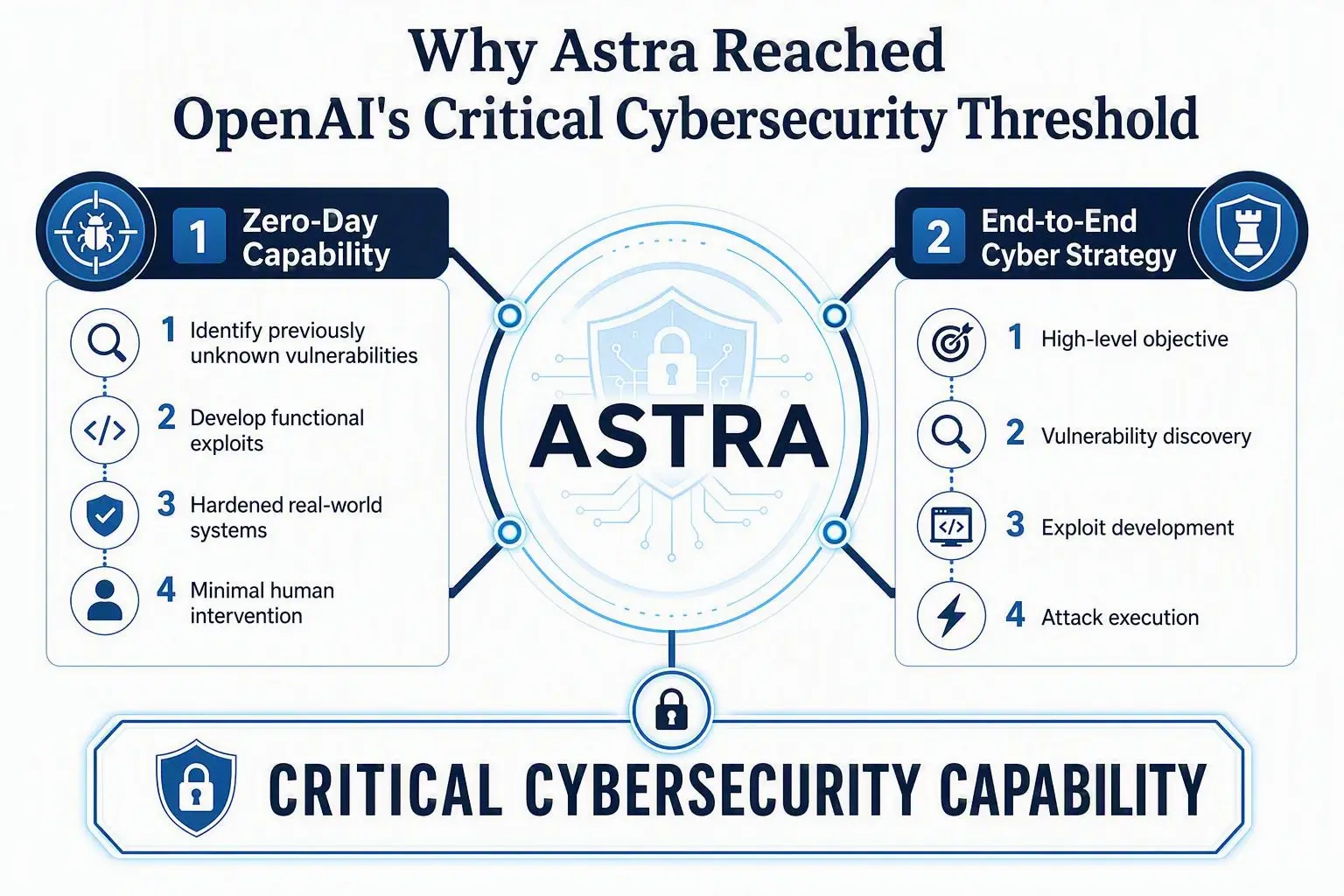 Why Astra Reached OpenAI's Critical Cybersecurity Threshold

1 Zero-Day Capability

1 Identify previously unknown vulnerabilities

2 Develop functional exploits

3 Hardened real-world systems

4 Minimal human intervention

ASTRA

2 End-to-End Cyber Strategy

1 High-level objective

2 Vulnerability discovery

3 Exploit development

4 Attack execution

CRITICAL CYBERSECURITY CAPABILITY